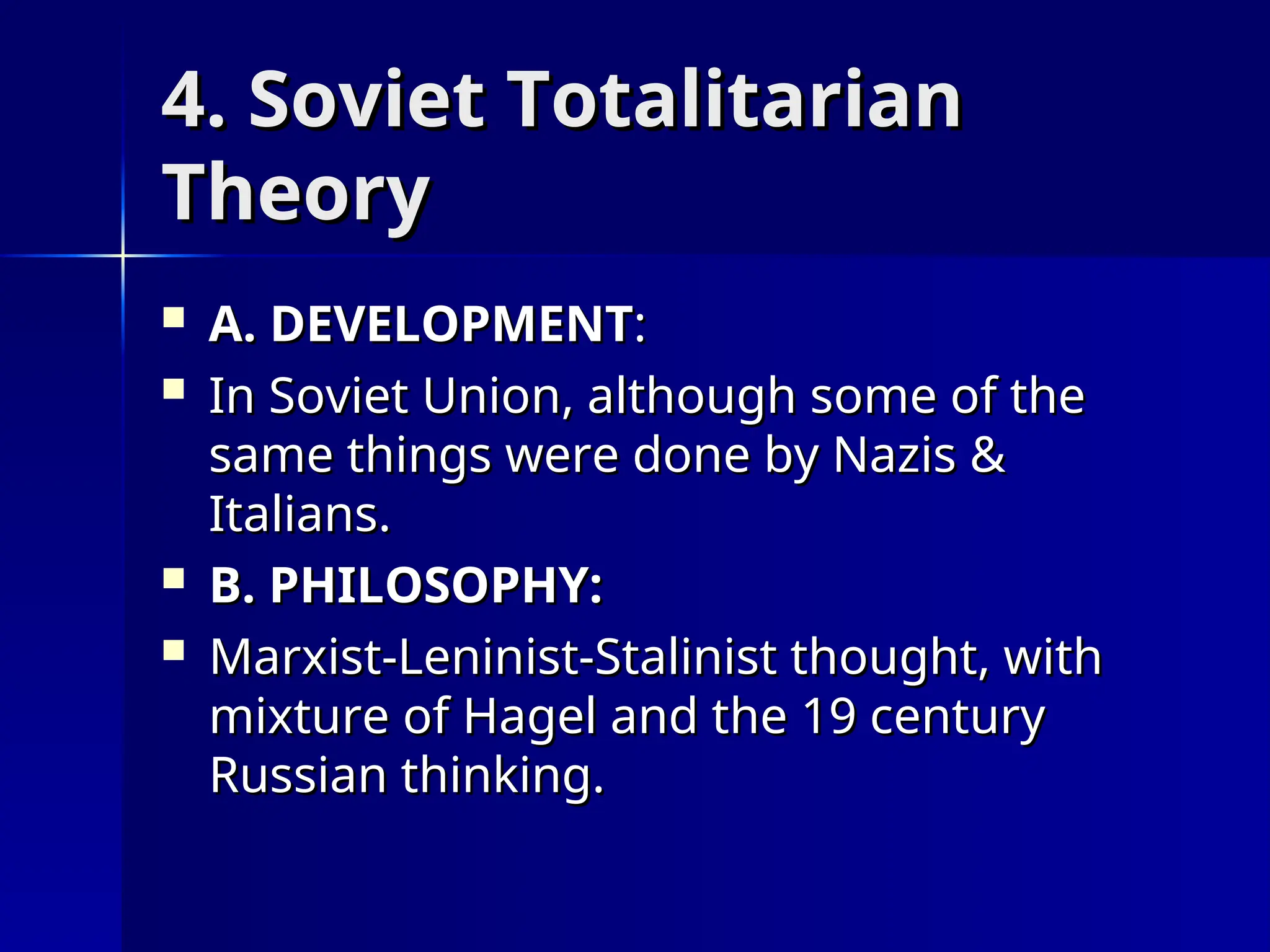 4. Soviet Totalitarian Theory

A. DEVELOPMENT:

In Soviet Union, although some of the same things were done by Nazis & Italians.

B. PHILOSOPHY:

Marxist-Leninist-Stalinist thought, with mixture of Hagel and the 19 century Russian thinking.